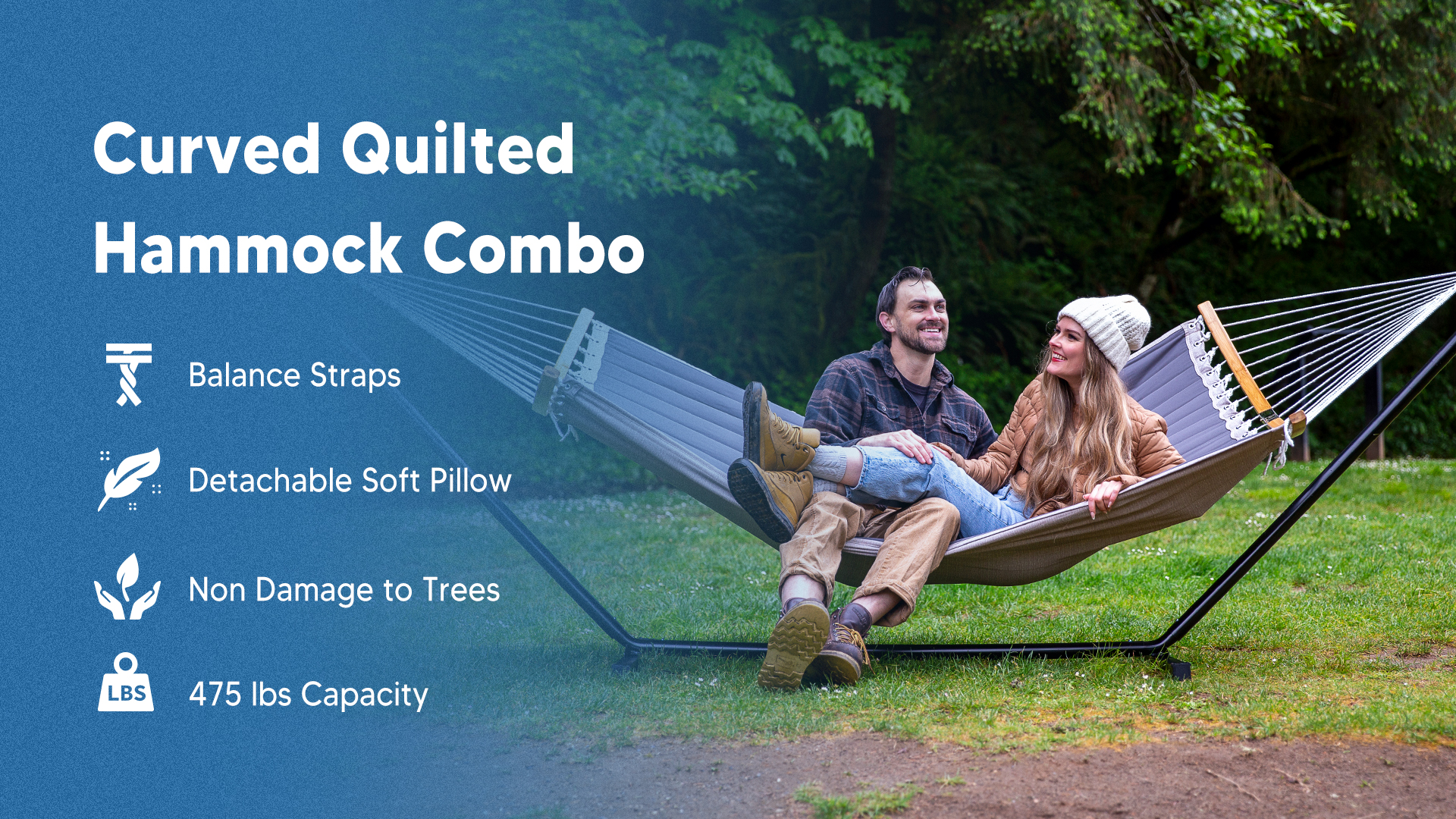 Curved Quilted Hammock Combo

Balance Straps

Detachable Soft Pillow

Non Damage to Trees

LBS

475 lbs Capacity